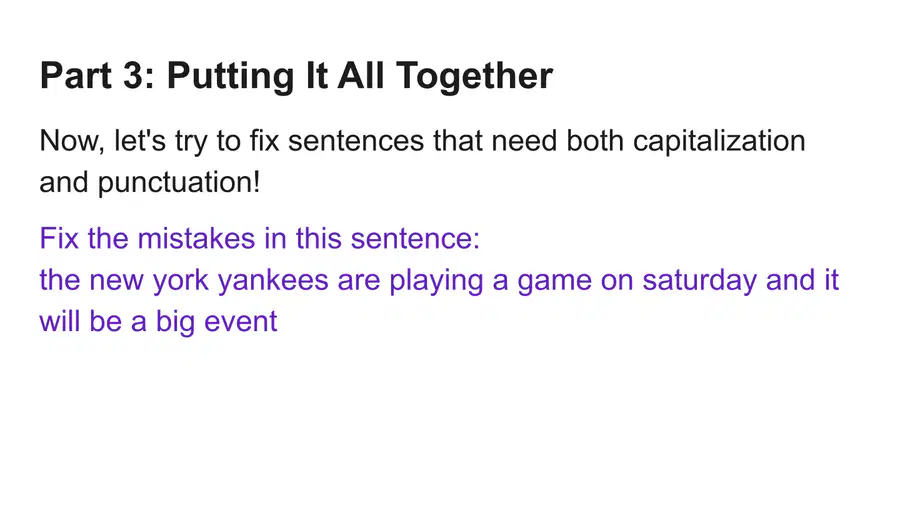 Part 3: Putting It All Together

Now, let's try to fix sentences that need both capitalization and punctuation!

Fix the mistakes in this sentence:
the new york yankees are playing a game on saturday and it will be a big event